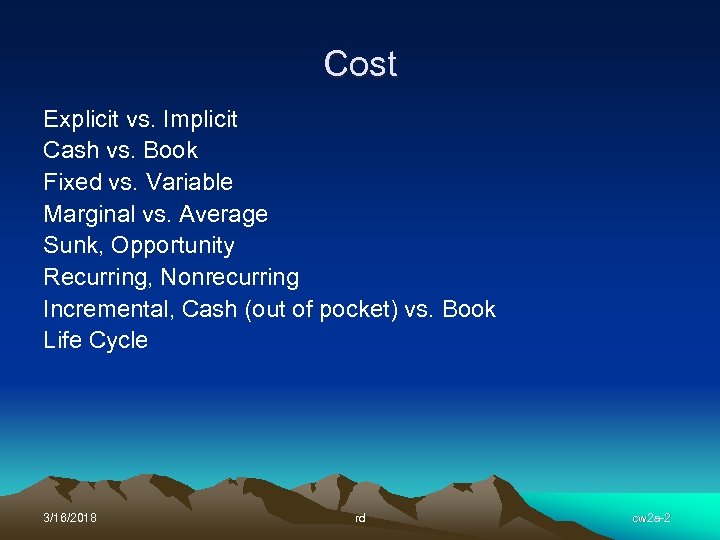 Cost

Explicit vs. Implicit
Cash vs. Book
Fixed vs. Variable
Marginal vs. Average
Sunk, Opportunity
Recurring, Nonrecurring
Incremental, Cash (out of pocket) vs. Book
Life Cycle

3/16/2018
rd
cw2e-2